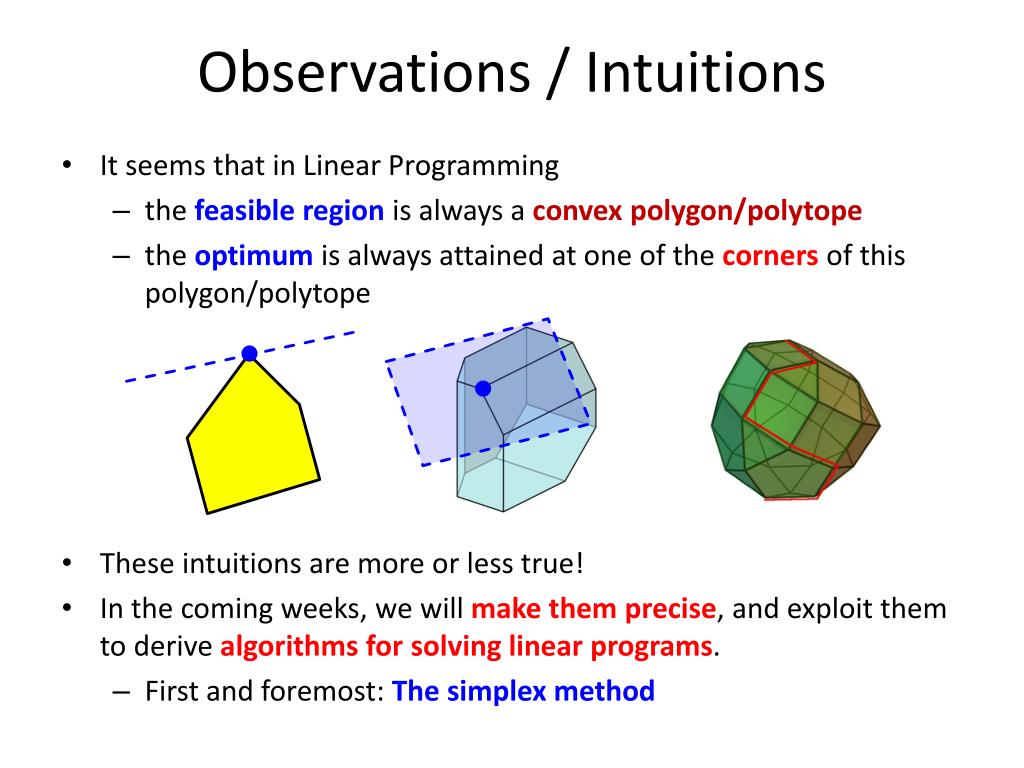 Observations / Intuitions

• It seems that in Linear Programming
– the feasible region is always a convex polygon/polytope
– the optimum is always attained at one of the corners of this polygon/polytope

• These intuitions are more or less true!
• In the coming weeks, we will make them precise, and exploit them to derive algorithms for solving linear programs.
– First and foremost: The simplex method